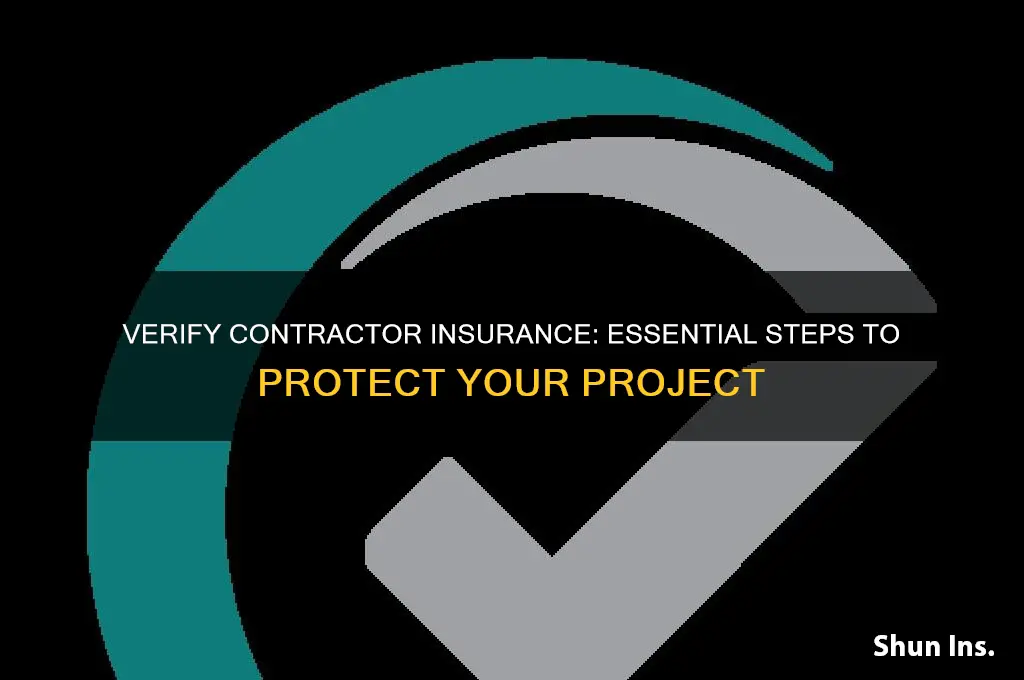 VERIFY CONTRACTOR INSURANCE: ESSENTIAL STEPS TO PROTECT YOUR PROJECT

Shun Ins.